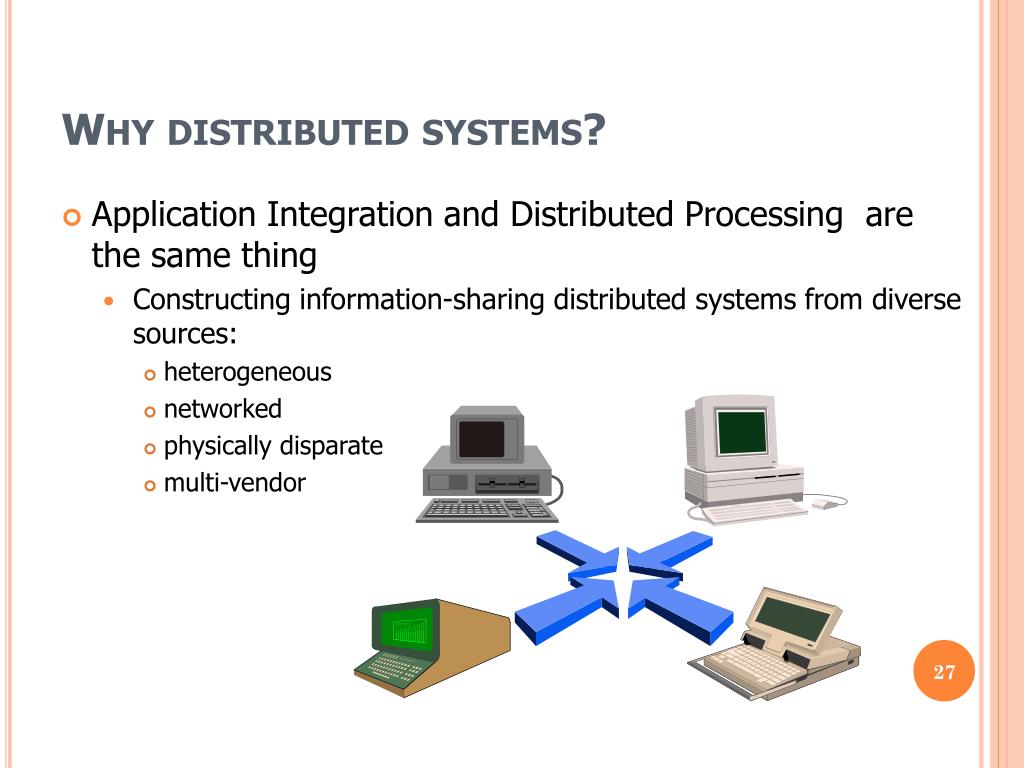 WHY DISTRIBUTED SYSTEMS?

Application Integration and Distributed Processing are the same thing

Constructing information-sharing distributed systems from diverse sources:

heterogeneous

networked

physically disparate

multi-vendor

27